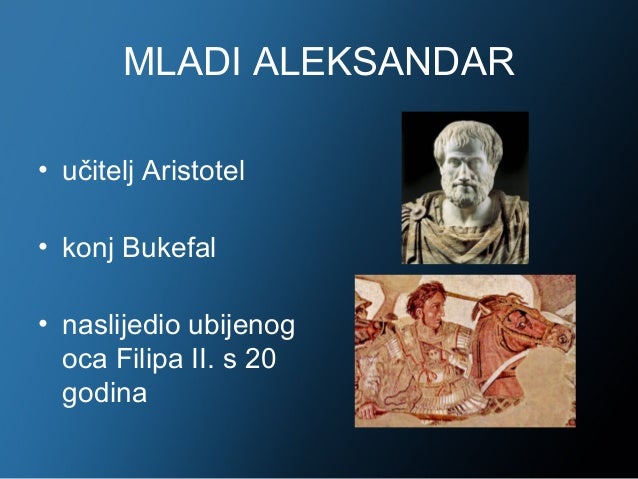 MLADI ALEKSANDAR

• učitelj Aristotel

• konj Bukefal

• naslijedio ubijenog oca Filipa II. s 20 godina